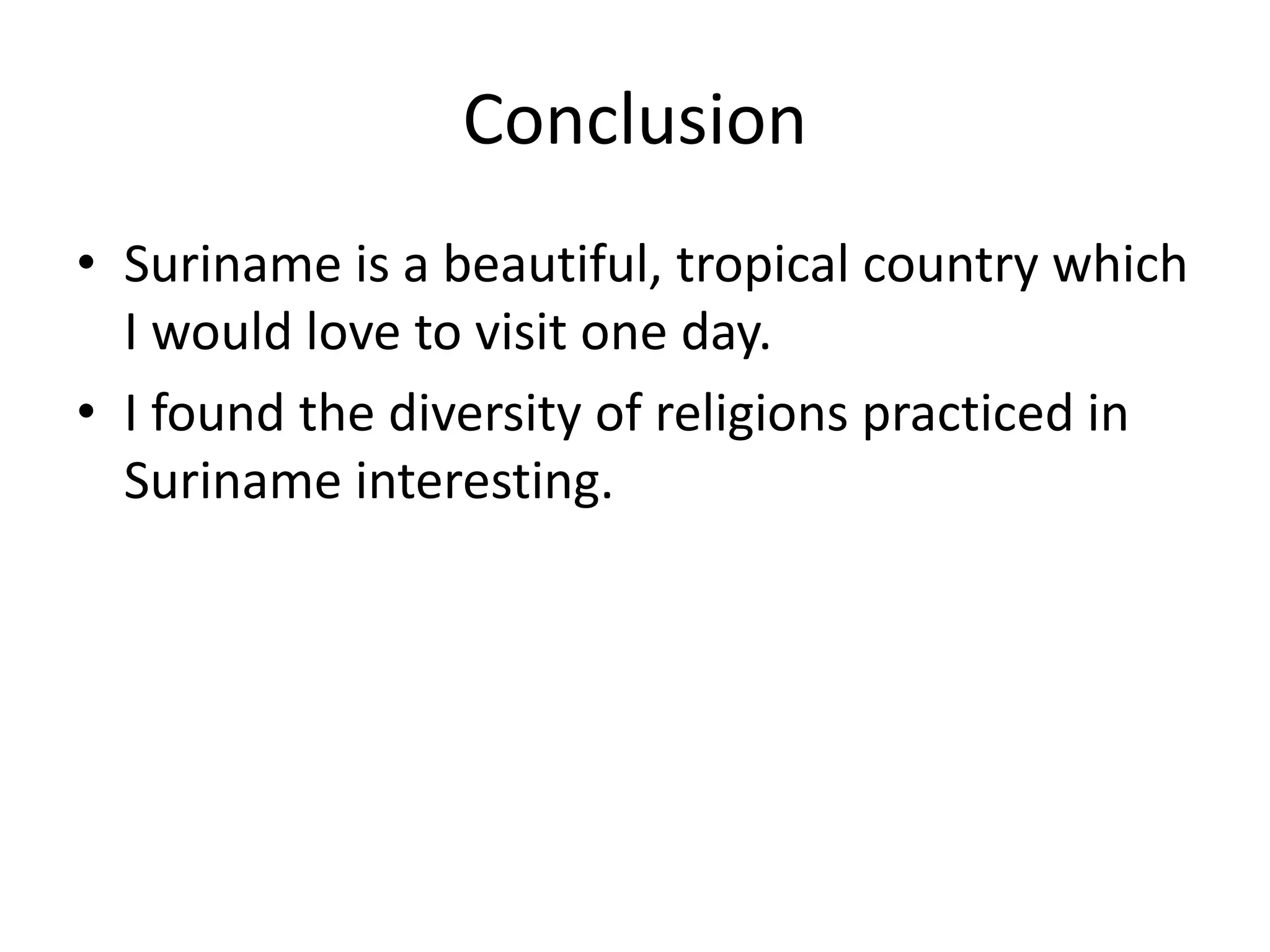 Conclusion

• Suriname is a beautiful, tropical country which I would love to visit one day.

• I found the diversity of religions practiced in Suriname interesting.